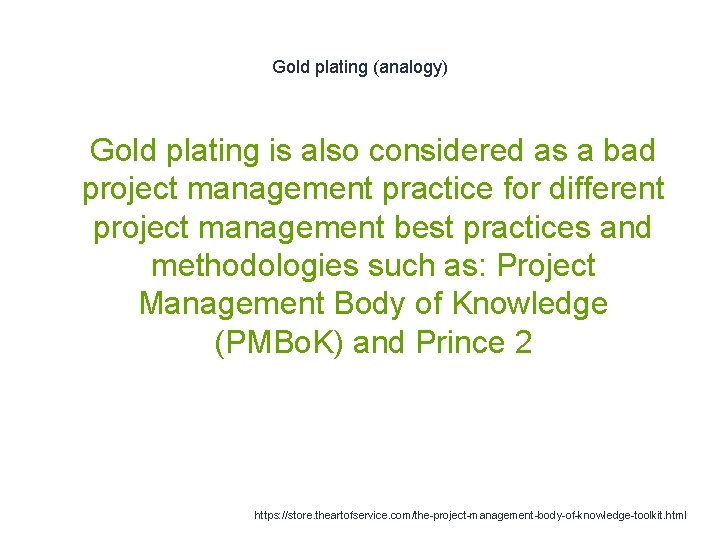 Gold plating (analogy)

Gold plating is also considered as a bad project management practice for different project management best practices and methodologies such as: Project Management Body of Knowledge (PMBoK) and Prince 2

https://store.theartofservice.com/the-project-management-body-of-knowledge-toolkit.html